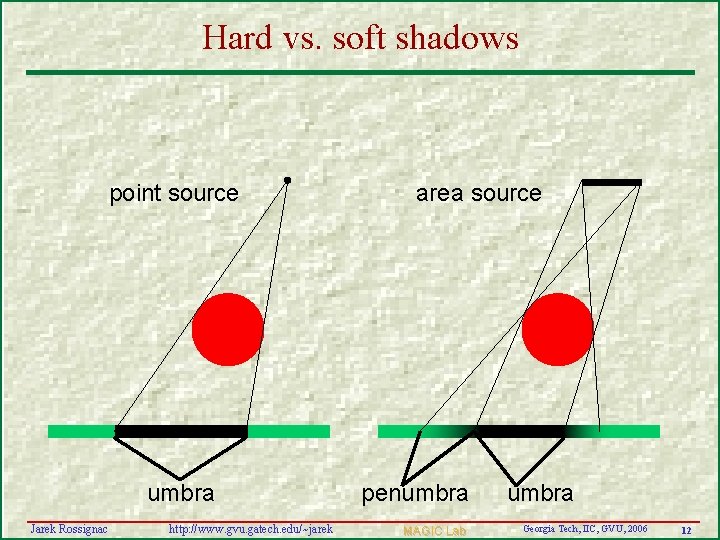 Hard vs. soft shadows

point source

area source

umbra

penumbra

umbra

Jarek Rossignac http://www.gvu.gatech.edu/~jarek MAGIC Lab Georgia Tech, IIC, GVU, 2006 12